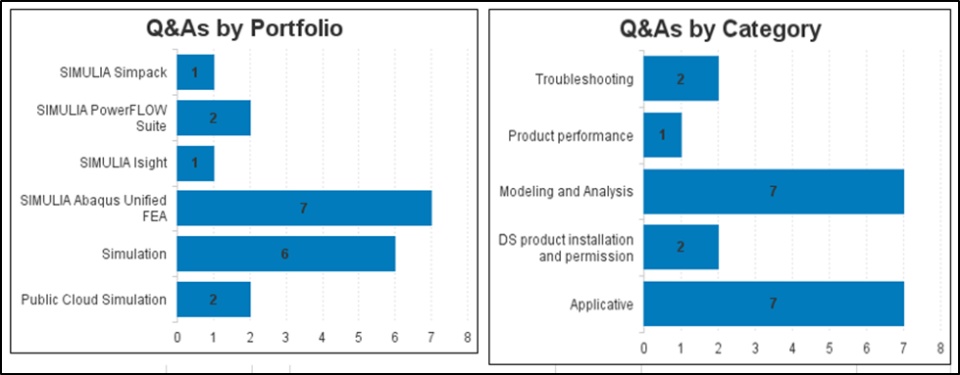 Q&As by Portfolio

SIMULIA Simpack 1
SIMULIA PowerFLOW Suite 2
SIMULIA Isight 1
SIMULIA Abaqus Unified FEA 7
Simulation 6
Public Cloud Simulation 2

0 1 2 3 4 5 6 7 8

Q&As by Category

Troubleshooting 2
Product performance 1
Modeling and Analysis 7
DS product installation and permission 2
Applicative 7

0 1 2 3 4 5 6 7 8